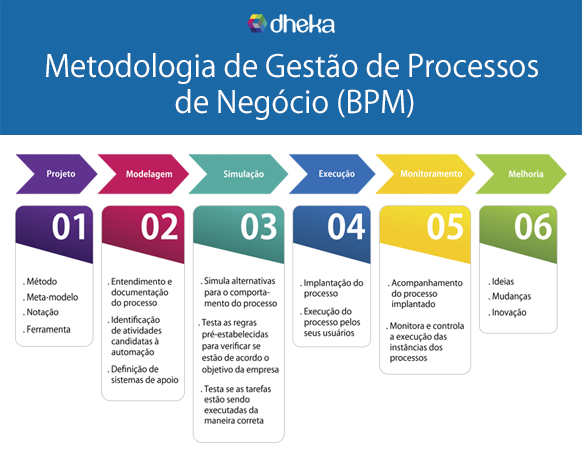 dheka

Metodologia de Gestão de Processos de Negócio (BPM)

Projeto

Modelagem

Simulação

Execução

Monitoramento

Melhoria

01

. Método
. Meta-modelo
. Notação
. Ferramenta

02

. Entendimento e documentação do processo
. Identificação de atividades candidatas à automação
. Definição de sistemas de apoio

03

. Simula alternativas para o comportamento do processo
. Testa as regras pré-estabelecidas para verificar se estão de acordo o objetivo da empresa
. Testa se as tarefas estão sendo executadas da maneira correta

04

. Implantação do processo
. Execução do processo pelos seus usuários

05

. Acompanhamento do processo implantado
. Monitora e controla a execução das instâncias dos processos

06

. Ideias
. Mudanças
. Inovação